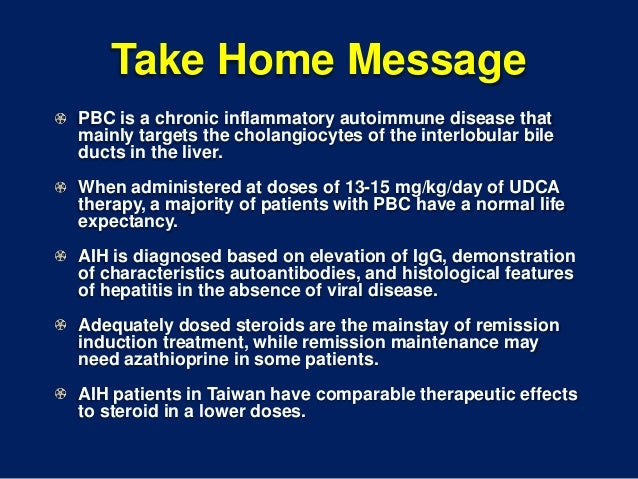 Take Home Message

PBC is a chronic inflammatory autoimmune disease that mainly targets the cholangiocytes of the interlobular bile ducts in the liver.

When administered at doses of 13-15 mg/kg/day of UDCA therapy, a majority of patients with PBC have a normal life expectancy.

AIH is diagnosed based on elevation of IgG, demonstration of characteristics autoantibodies, and histological features of hepatitis in the absence of viral disease.

Adequately dosed steroids are the mainstay of remission induction treatment, while remission maintenance may need azathioprine in some patients.

AIH patients in Taiwan have comparable therapeutic effects to steroid in a lower doses.